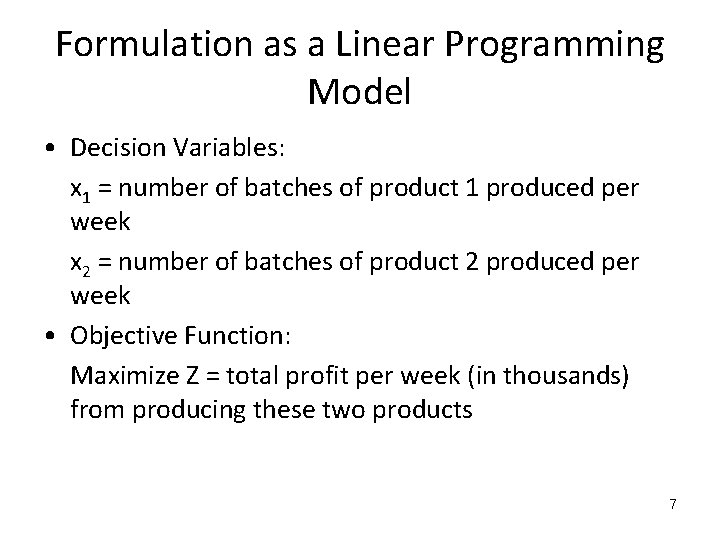 Formulation as a Linear Programming Model

• Decision Variables:

$x_1$ = number of batches of product 1 produced per week

$x_2$ = number of batches of product 2 produced per week

• Objective Function:

Maximize Z = total profit per week (in thousands) from producing these two products

7